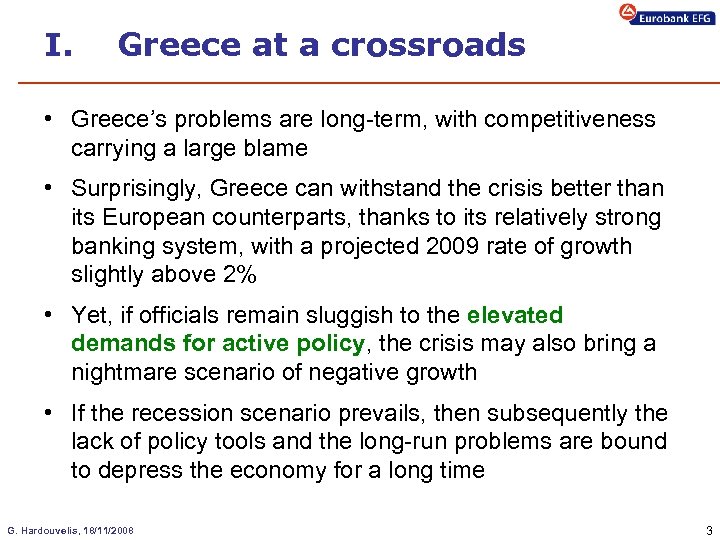 Eurobank EFG

I. Greece at a crossroads

• Greece's problems are long-term, with competitiveness carrying a large blame

• Surprisingly, Greece can withstand the crisis better than its European counterparts, thanks to its relatively strong banking system, with a projected 2009 rate of growth slightly above 2%

• Yet, if officials remain sluggish to the elevated demands for active policy, the crisis may also bring a nightmare scenario of negative growth

• If the recession scenario prevails, then subsequently the lack of policy tools and the long-run problems are bound to depress the economy for a long time

G. Hardouvelis, 18/11/2008

3